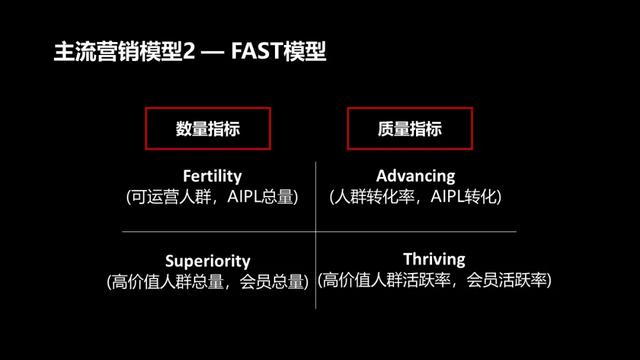 主流营销模型2 — FAST模型

数量指标

质量指标

Fertility
(可运营人群，AIPL总量)

Advancing
(人群转化率，AIPL转化)

Superiority
(高价值人群总量，会员总量)

Thriving
(高价值人群活跃率，会员活跃率)